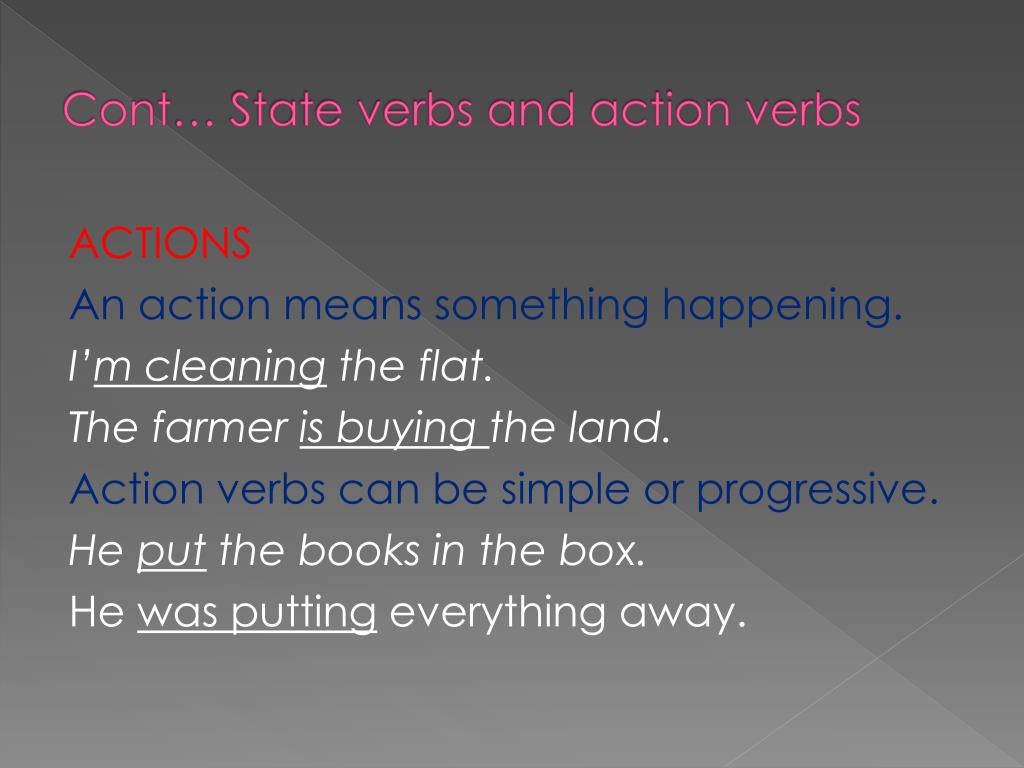 Cont… State verbs and action verbs

ACTIONS
An action means something happening.
I'm cleaning the flat.
The farmer is buying the land.
Action verbs can be simple or progressive.
He put the books in the box.
He was putting everything away.